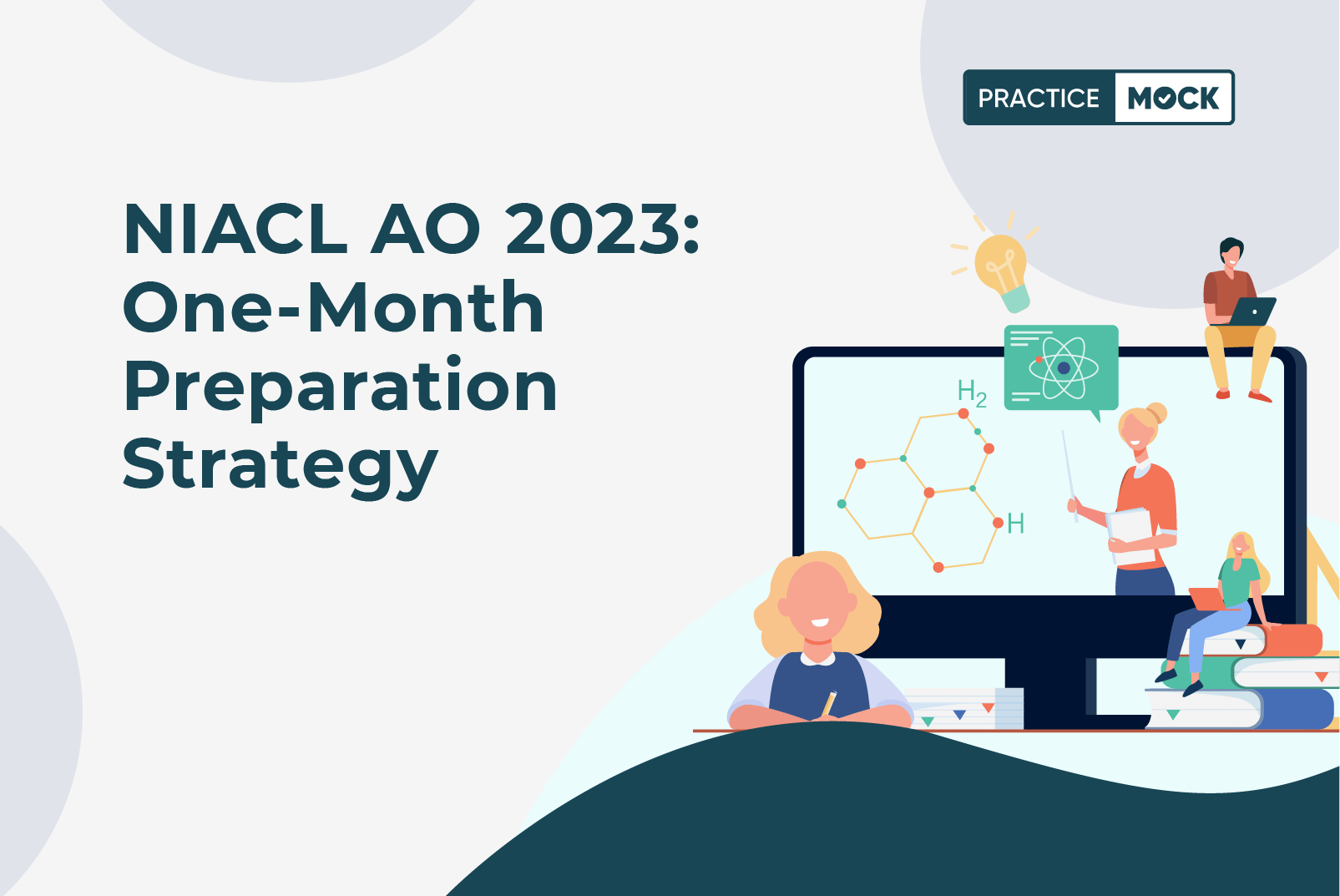 PRACTICE MOCK

NIACL AO 2023: One-Month Preparation Strategy

$H_2$

H